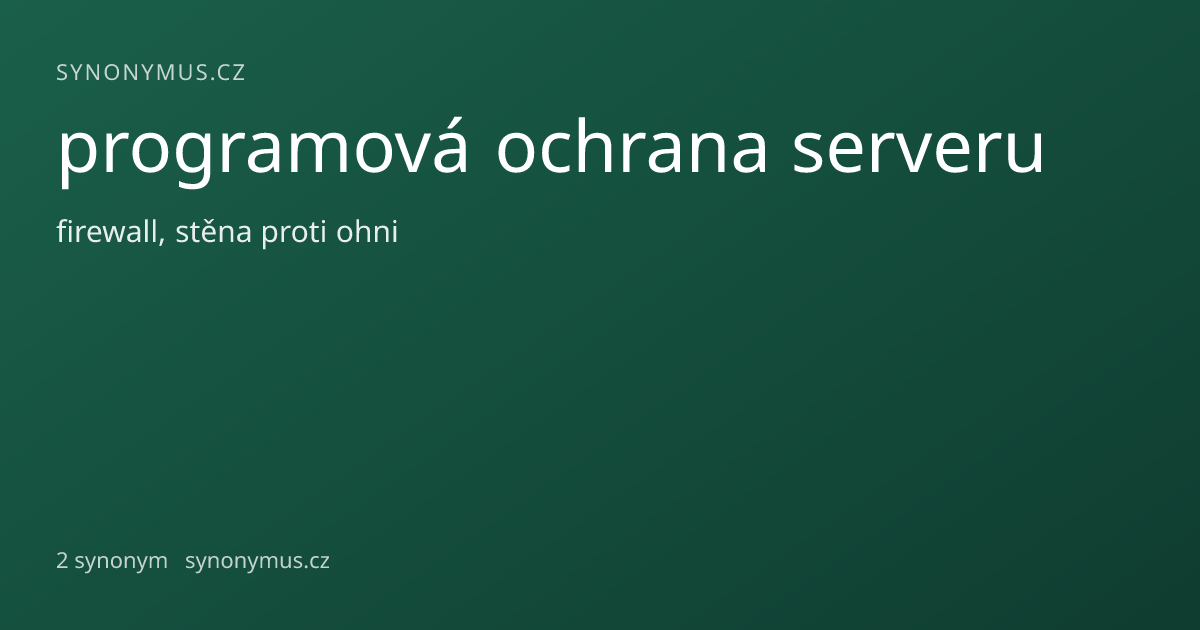 SYNONYMUS.CZ

programová ochrana serveru

firewall, stěna proti ohni

2 synonym synonymus.cz